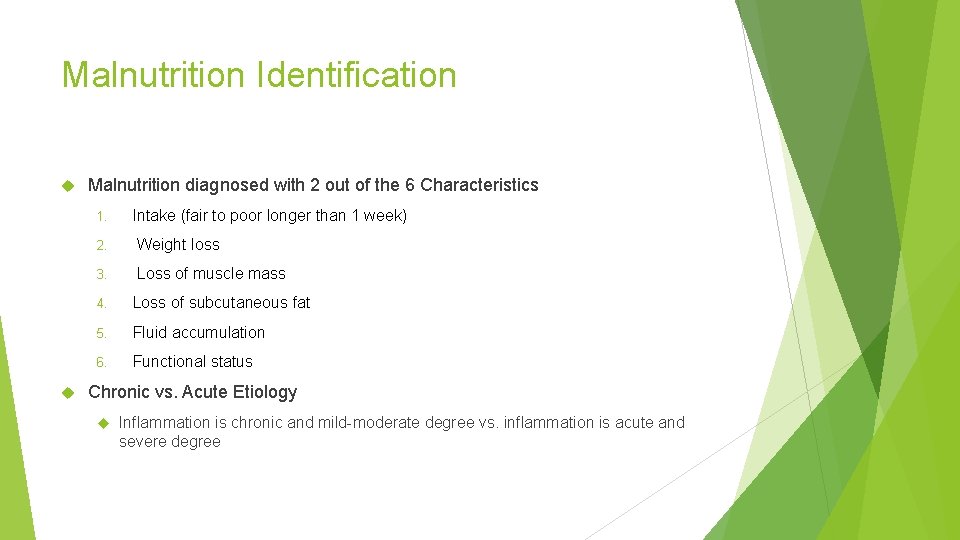 Malnutrition Identification

Malnutrition diagnosed with 2 out of the 6 Characteristics

1. Intake (fair to poor longer than 1 week)
2. Weight loss
3. Loss of muscle mass
4. Loss of subcutaneous fat
5. Fluid accumulation
6. Functional status

Chronic vs. Acute Etiology

Inflammation is chronic and mild-moderate degree vs. inflammation is acute and severe degree